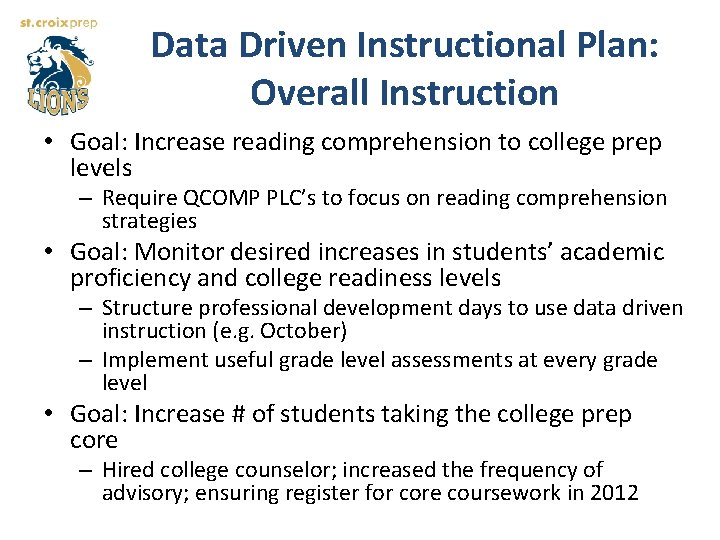 st.croixprep

LIONS

Data Driven Instructional Plan: Overall Instruction

• Goal: Increase reading comprehension to college prep levels
– Require QCOMP PLC's to focus on reading comprehension strategies

• Goal: Monitor desired increases in students' academic proficiency and college readiness levels
– Structure professional development days to use data driven instruction (e.g. October)
– Implement useful grade level assessments at every grade level

• Goal: Increase # of students taking the college prep core
– Hired college counselor; increased the frequency of advisory; ensuring register for core coursework in 2012